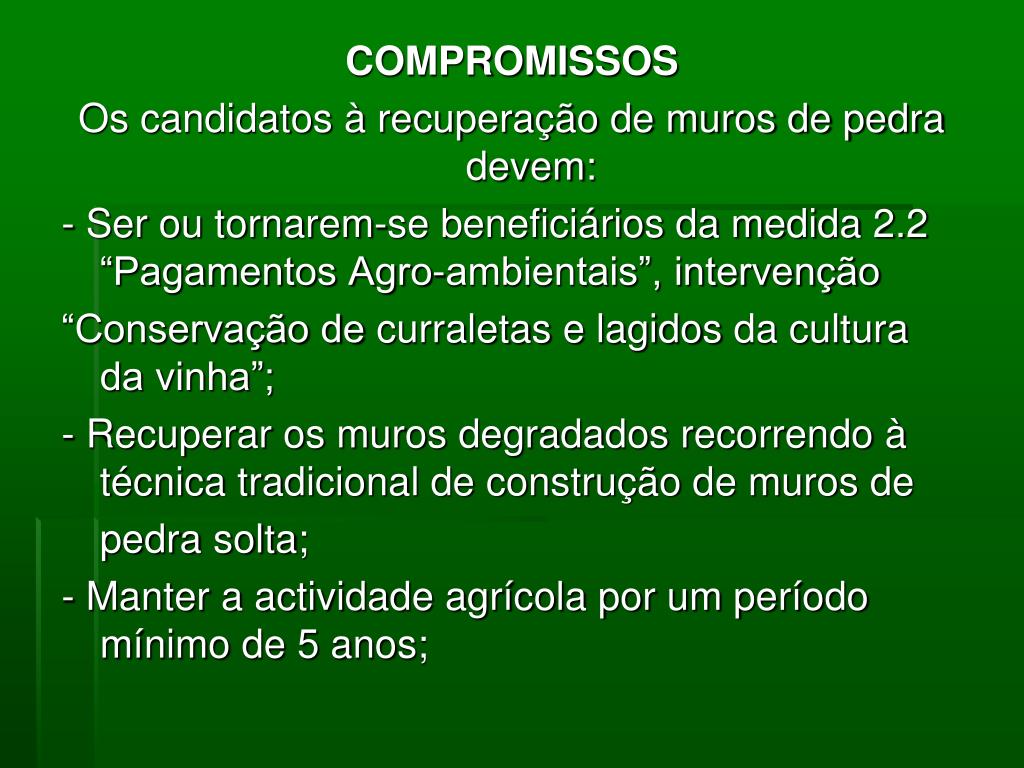 COMPROMISSOS

Os candidatos à recuperação de muros de pedra devem:

- Ser ou tornarem-se beneficiários da medida 2.2 “Pagamentos Agro-ambientais”, intervenção

“Conservação de curraletas e lagidos da cultura da vinha”;

- Recuperar os muros degradados recorrendo à técnica tradicional de construção de muros de pedra solta;

- Manter a actividade agrícola por um período mínimo de 5 anos;